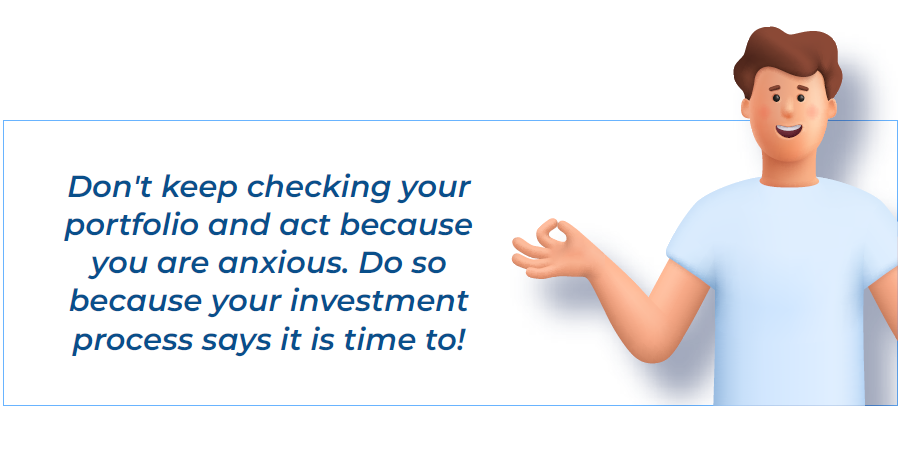 Don't keep checking your portfolio and act because you are anxious. Do so because your investment process says it is time to!